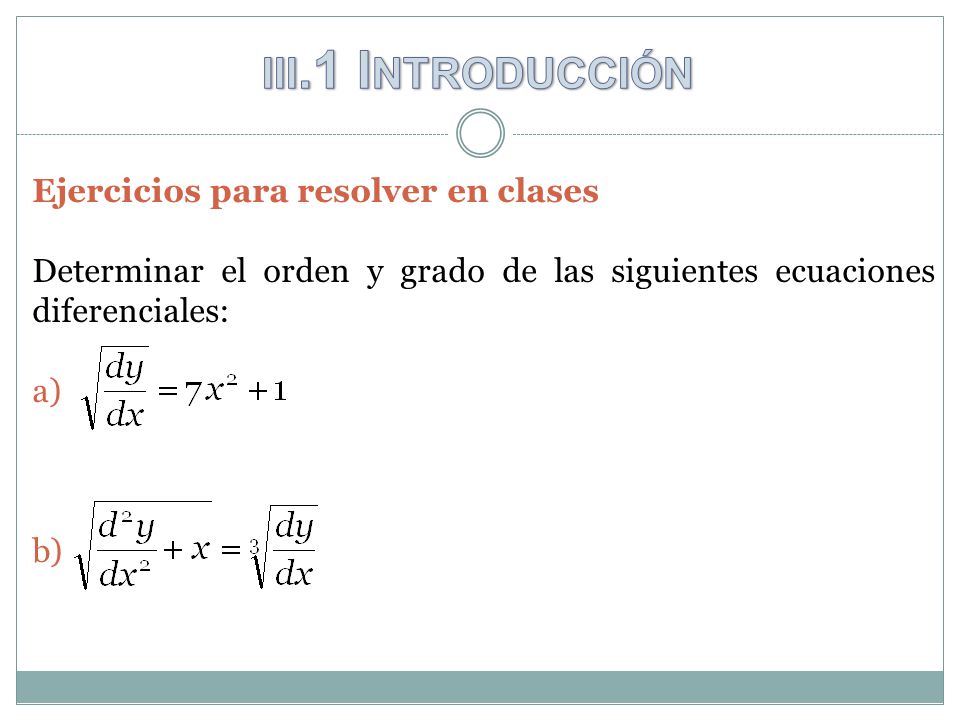 III.1 INTRODUCCIÓN

Ejercicios para resolver en clases

Determinar el orden y grado de las siguientes ecuaciones diferenciales:

a) $\sqrt{\frac{dy}{dx}} = 7x^2 + 1$

b) $\sqrt{\frac{d^2y}{dx^2} + x} = \sqrt[3]{\frac{dy}{dx}}$